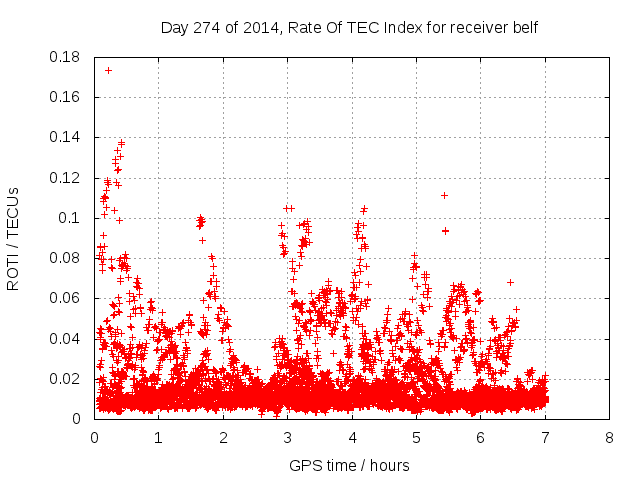 Day 274 of 2014, Rate Of TEC Index for receiver belf

ROTI / TECUs

0.18
0.16
0.14
0.12
0.1
0.08
0.06
0.04
0.02
0

0 1 2 3 4 5 6 7 8

GPS time / hours